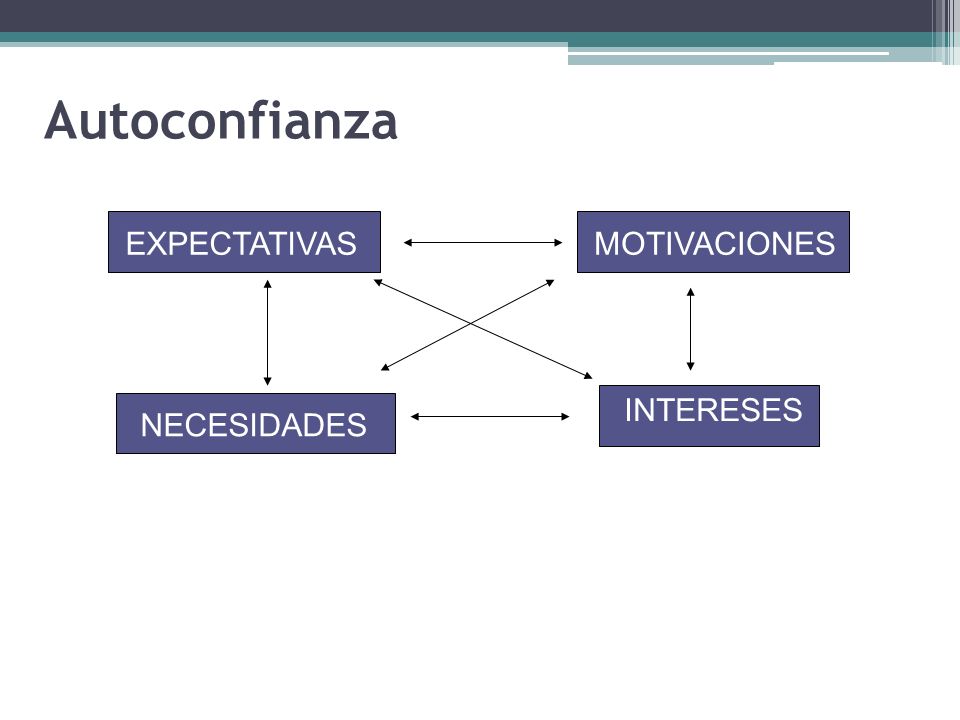 Autoconfianza

EXPECTATIVAS

MOTIVACIONES

NECESIDADES

INTERESES